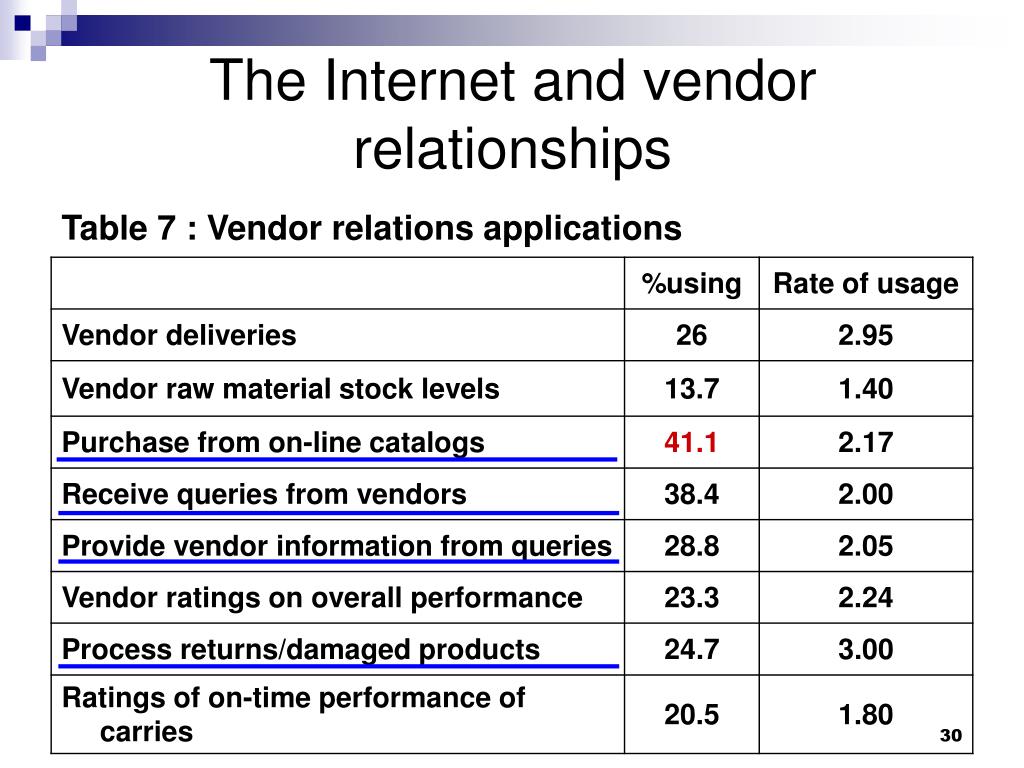 The Internet and vendor relationships

Table 7 : Vendor relations applications

| | %using | Rate of usage |
|---|---|---|
| Vendor deliveries | 26 | 2.95 |
| Vendor raw material stock levels | 13.7 | 1.40 |
| Purchase from on-line catalogs | 41.1 | 2.17 |
| Receive queries from vendors | 38.4 | 2.00 |
| Provide vendor information from queries | 28.8 | 2.05 |
| Vendor ratings on overall performance | 23.3 | 2.24 |
| Process returns/damaged products | 24.7 | 3.00 |
| Ratings of on-time performance of carries | 20.5 | 1.80 |

30